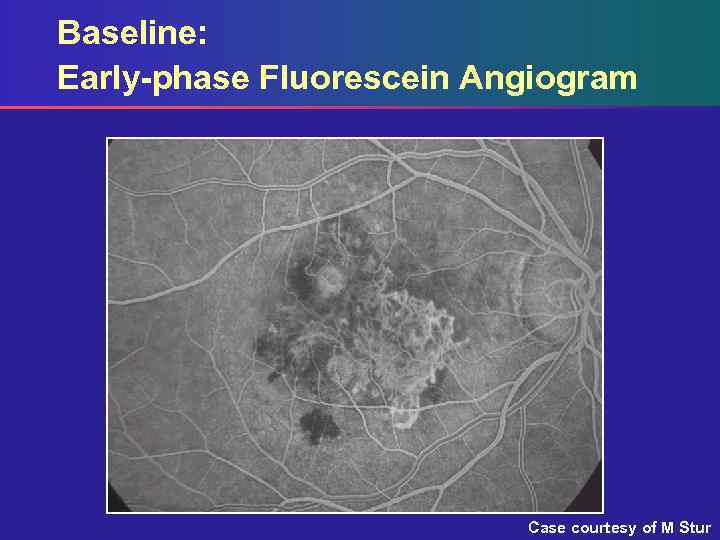 Baseline:
Early-phase Fluorescein Angiogram

Case courtesy of M Stur